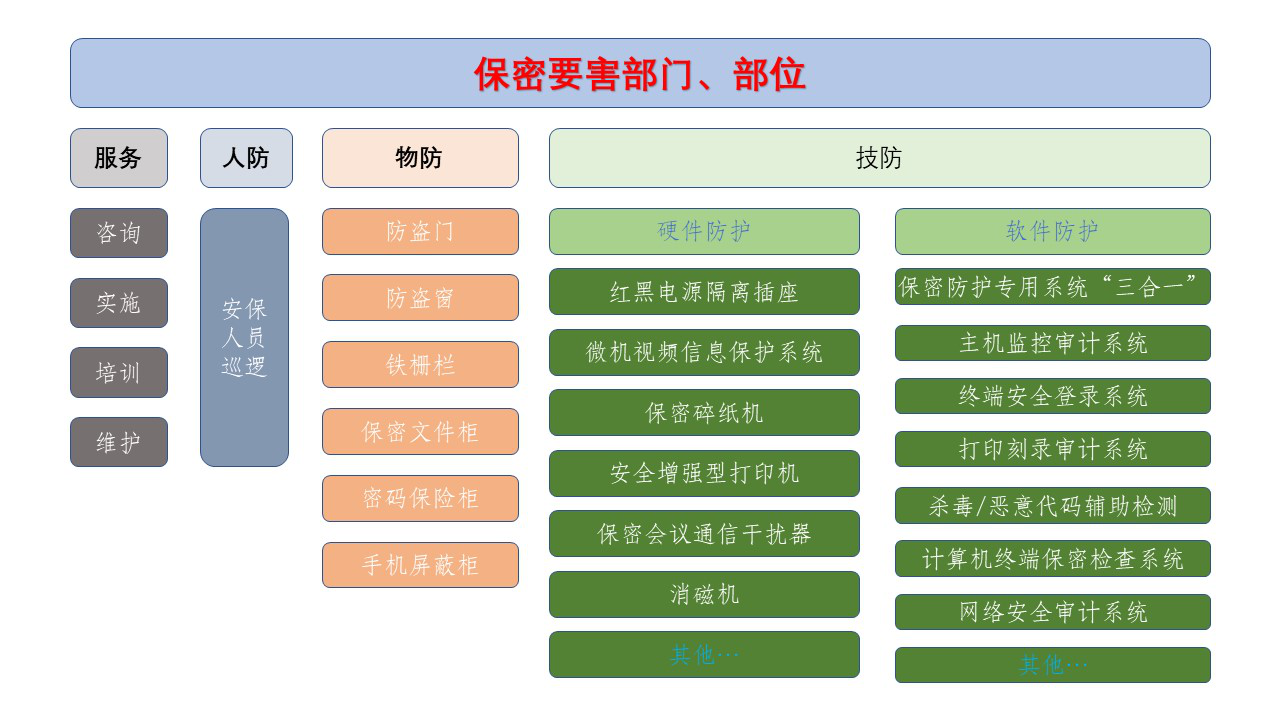 保密要害部门、部位

服务

咨询

实施

培训

维护

人防

安保人员巡逻

物防

防盗门

防盗窗

铁栅栏

保密文件柜

密码保险柜

手机屏蔽柜

技防

硬件防护

红黑电源隔离插座

微机视频信息保护系统

保密碎纸机

安全增强型打印机

保密会议通信干扰器

消磁机

其他…

软件防护

保密防护专用系统“三合一”

主机监控审计系统

终端安全登录系统

打印刻录审计系统

杀毒/恶意代码辅助检测

计算机终端保密检查系统

网络安全审计系统

其他…